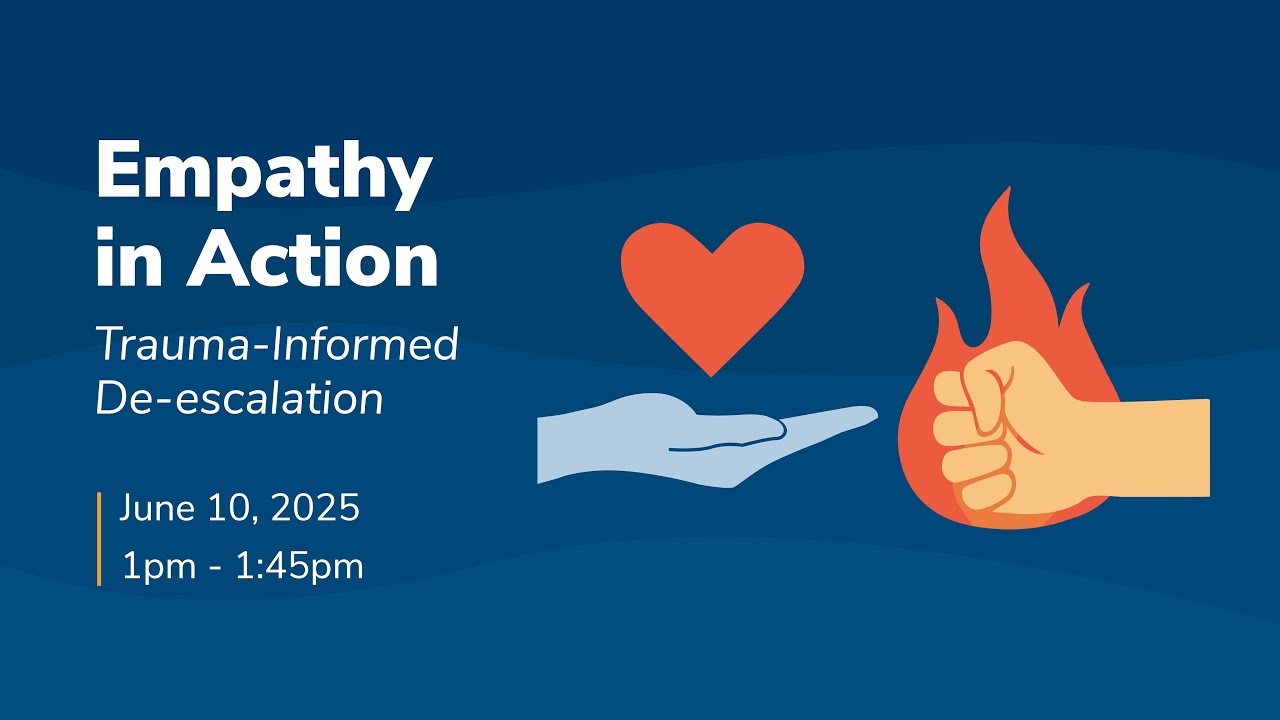 Empathy in Action

Trauma-Informed De-escalation

June 10, 2025
1pm - 1:45pm